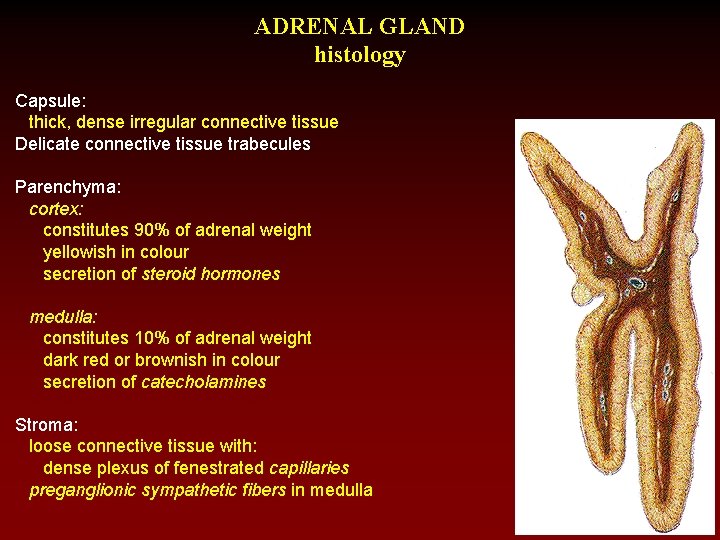 ADRENAL GLAND
histology

Capsule:
thick, dense irregular connective tissue
Delicate connective tissue trabecules

Parenchyma:
cortex:
constitutes 90% of adrenal weight
yellowish in colour
secretion of steroid hormones

medulla:
constitutes 10% of adrenal weight
dark red or brownish in colour
secretion of catecholamines

Stroma:
loose connective tissue with:
dense plexus of fenestrated capillaries
preganglionic sympathetic fibers in medulla